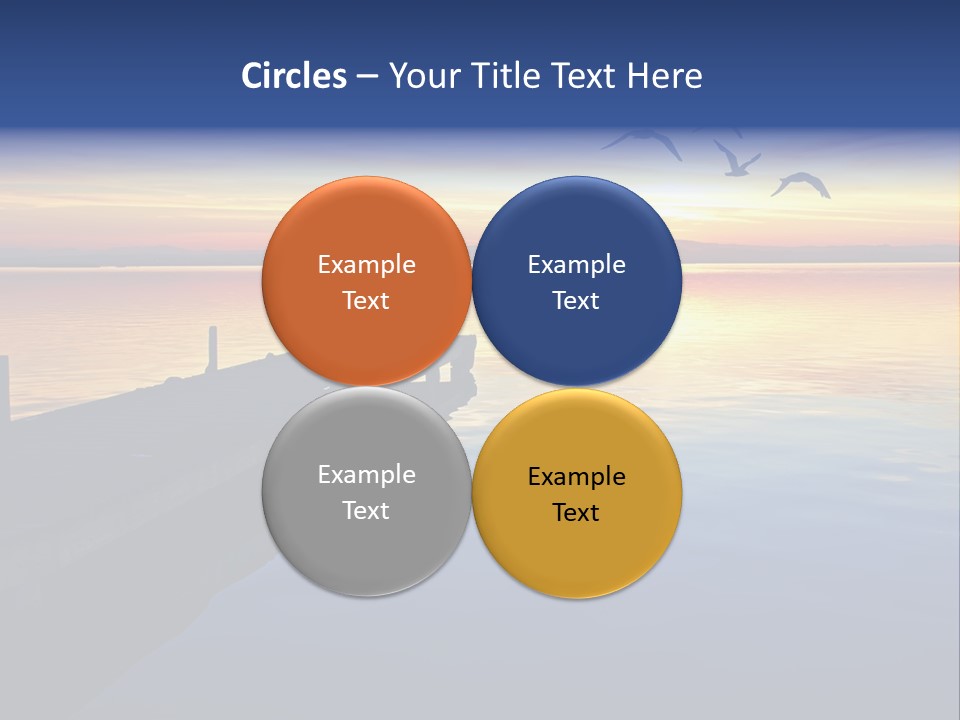 Circles – Your Title Text Here

Example Text

Example Text

Example Text

Example Text